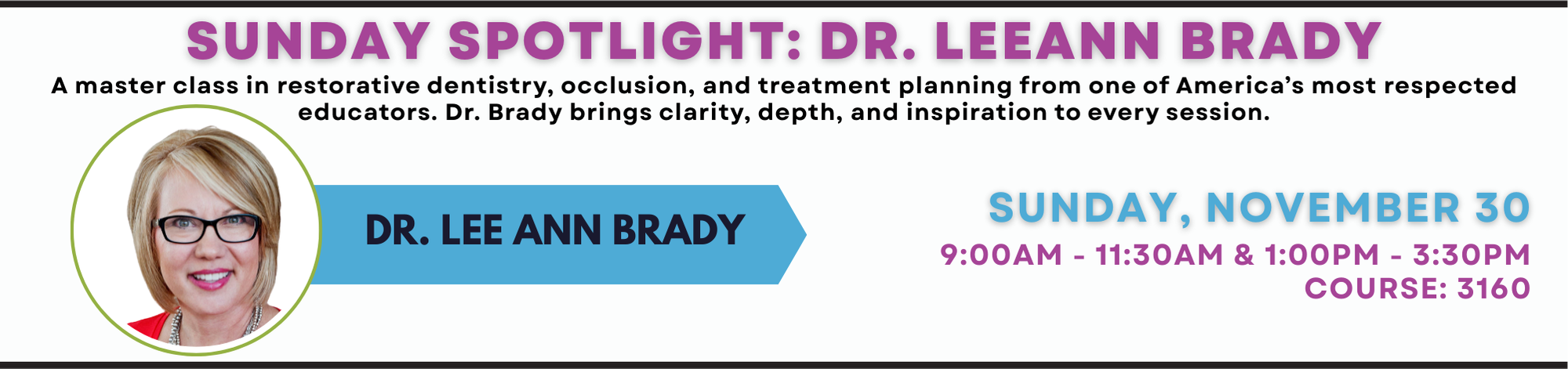 SUNDAY SPOTLIGHT: DR. LEEANN BRADY

A master class in restorative dentistry, occlusion, and treatment planning from one of America's most respected educators. Dr. Brady brings clarity, depth, and inspiration to every session.

DR. LEE ANN BRADY

SUNDAY, NOVEMBER 30

9:00AM - 11:30AM & 1:00PM - 3:30PM

COURSE: 3160